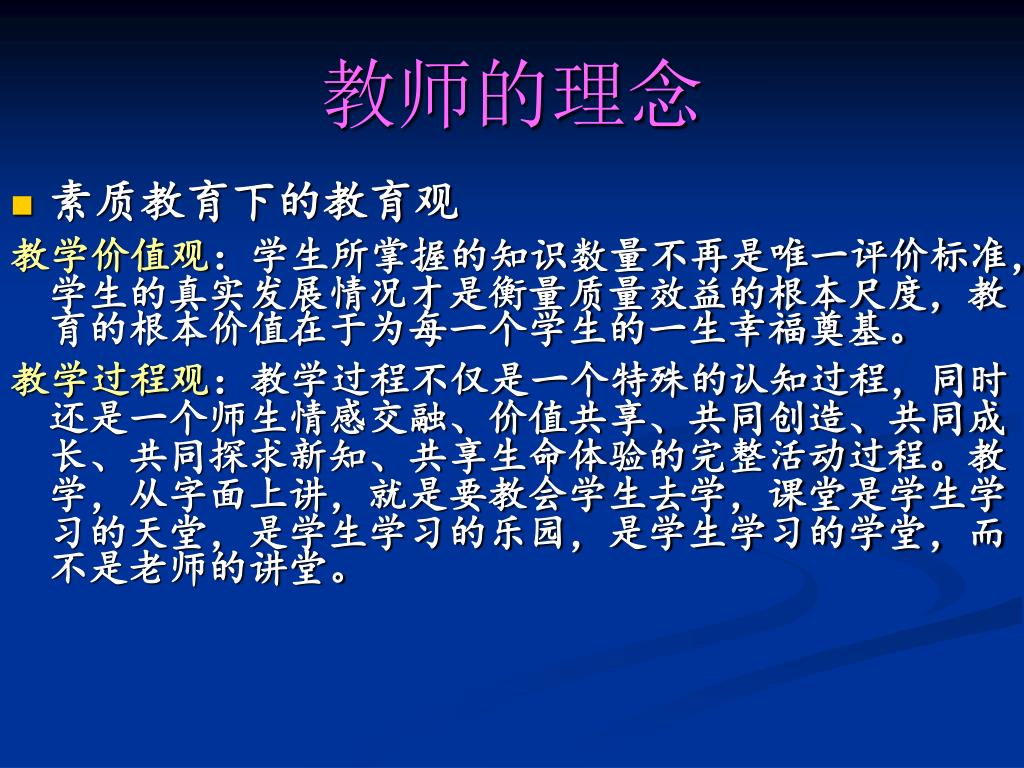 教师的理念

素质教育下的教育观

教学价值观：学生所掌握的知识数量不再是唯一评价标准，学生的真实发展情况才是衡量质量效益的根本尺度，教育的根本价值在于为每一个学生的一生幸福奠基。

教学过程观：教学过程不仅是一个特殊的认知过程，同时还是一个师生情感交融、价值共享、共同创造、共同成长、共同探求新知、共享生命体验的完整活动过程。教学，从字面上讲，就是要教会学生去学，课堂是学生学习的天堂，是学生学习的乐园，是学生学习的学堂，而不是老师的讲堂。